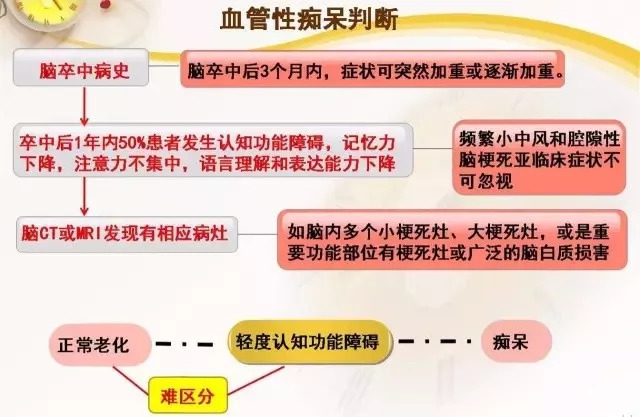 血管性痴呆判断

脑卒中病史

脑卒中后3个月内，症状可突然加重或逐渐加重。

卒中后1年内50%患者发生认知功能障碍，记忆力下降，注意力不集中，语言理解和表达能力下降

频繁小中风和腔隙性脑梗死亚临床症状不可忽视

脑CT或MRI发现有相应病灶

如脑内多个小梗死灶、大梗死灶，或是重要功能部位有梗死灶或广泛的脑白质损害

正常老化

轻度认知功能障碍

痴呆

难区分